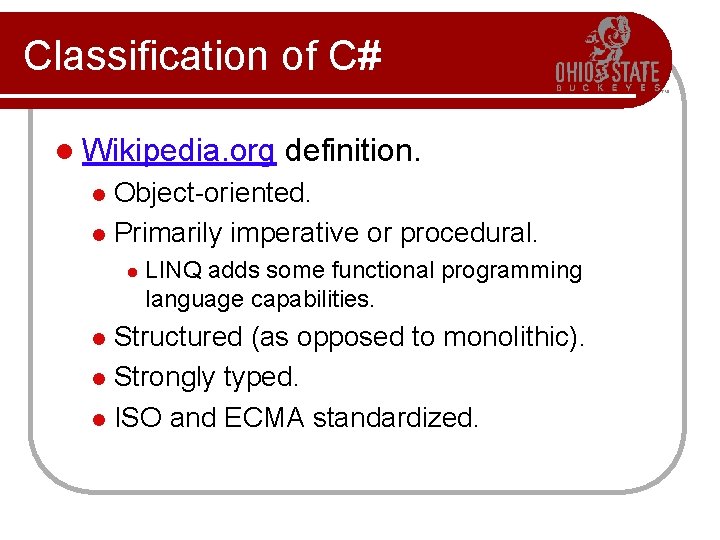 Classification of C#

OHIO STATE
BUCKEYES

• Wikipedia.org definition.

• Object-oriented.

• Primarily imperative or procedural.

• LINQ adds some functional programming language capabilities.

• Structured (as opposed to monolithic).

• Strongly typed.

• ISO and ECMA standardized.